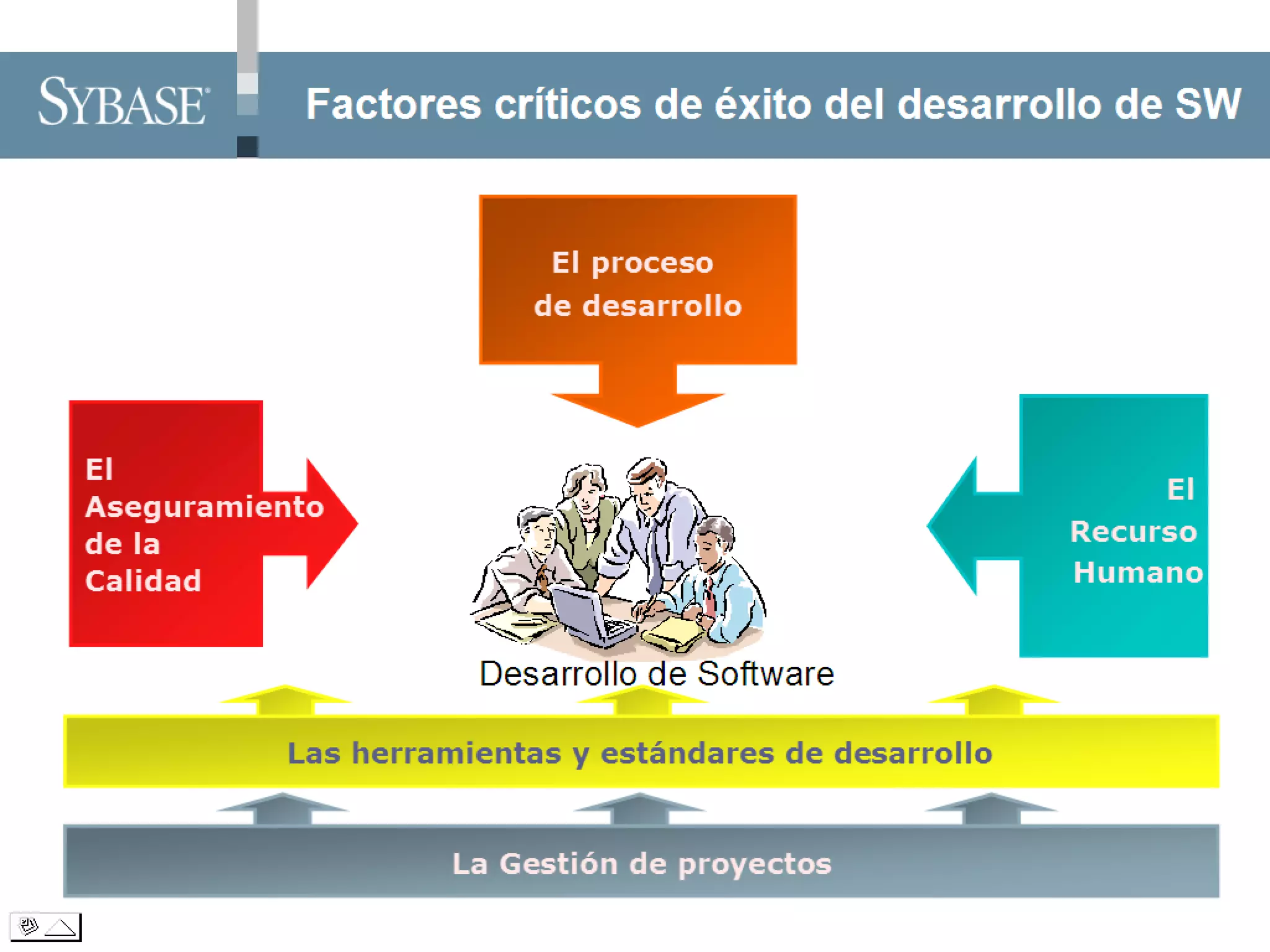 SYBASE

Factores críticos de éxito del desarrollo de SW

El proceso de desarrollo

El Aseguramiento de la Calidad

El Recurso Humano

Desarrollo de Software

Las herramientas y estándares de desarrollo

La Gestión de proyectos